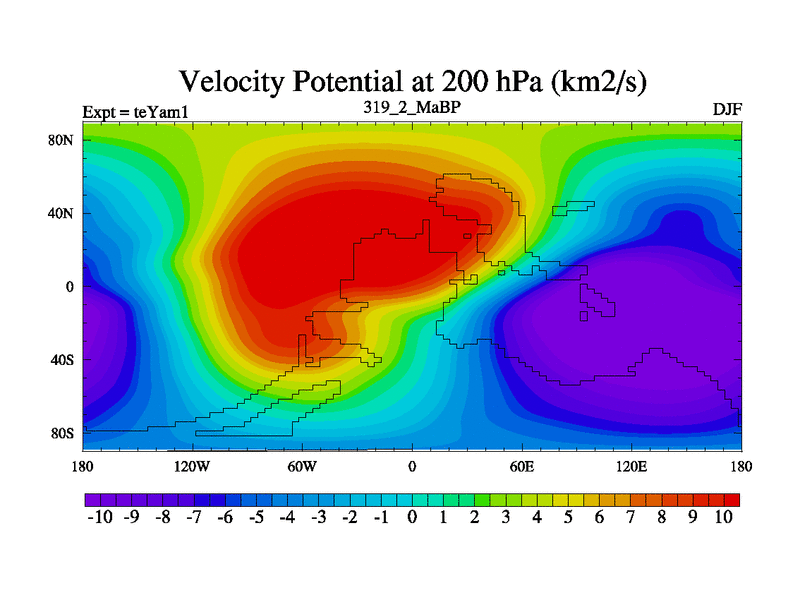 Velocity Potential at 200 hPa (km2/s)
Expt = teYam1
319_2_MaBP
DJF

80N
40N
0
40S
80S

180
120W
60W
0
60E
120E
180

-10 -9 -8 -7 -6 -5 -4 -3 -2 -1 0 1 2 3 4 5 6 7 8 9 10